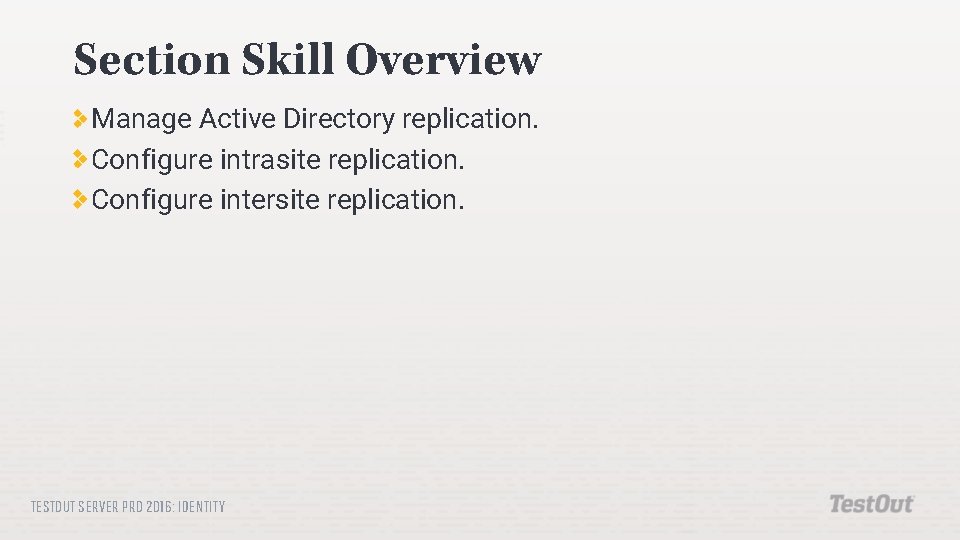 Section Skill Overview

Manage Active Directory replication.
Configure intrasite replication.
Configure intersite replication.

TESTOUT SERVER PRO 2016: IDENTITY

TestOut